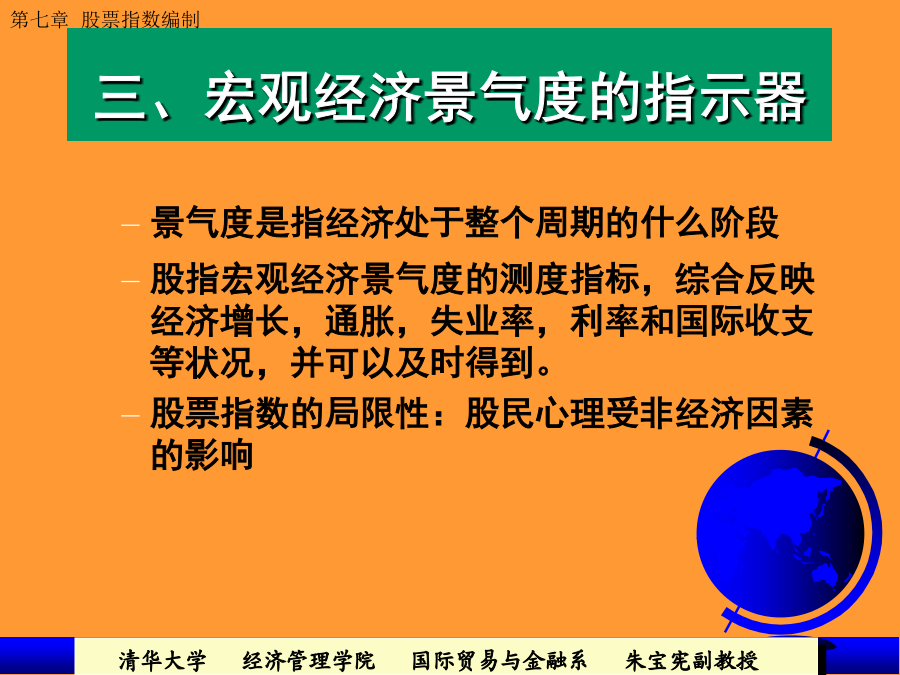 第七章 股票指数编制

三、宏观经济景气度的指示器

– 景气度是指经济处于整个周期的什么阶段

– 股指宏观经济景气度的测度指标，综合反映经济增长，通胀，失业率，利率和国际收支等状况，并可以及时得到。

– 股票指数的局限性：股民心理受非经济因素的影响

清华大学 经济管理学院 国际贸易与金融系 朱宝宪副教授